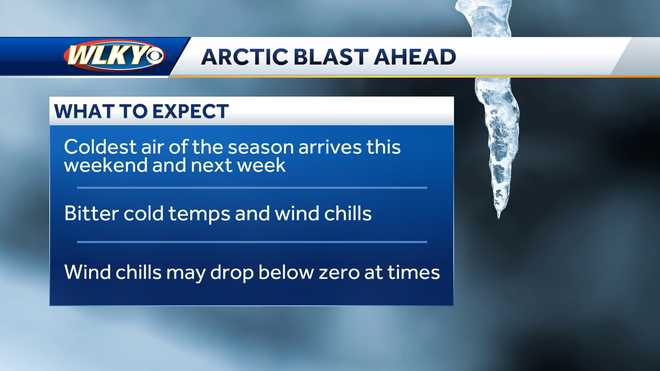 WLKY

ARCTIC BLAST AHEAD

WHAT TO EXPECT

Coldest air of the season arrives this weekend and next week

Bitter cold temps and wind chills

Wind chills may drop below zero at times